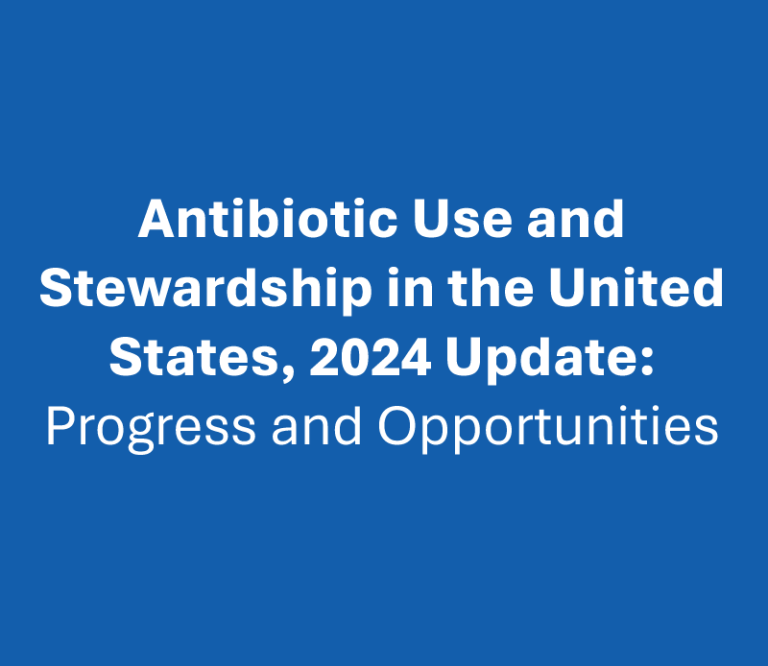 Antibiotic Use and Stewardship in the United States, 2024 Update:
Progress and Opportunities